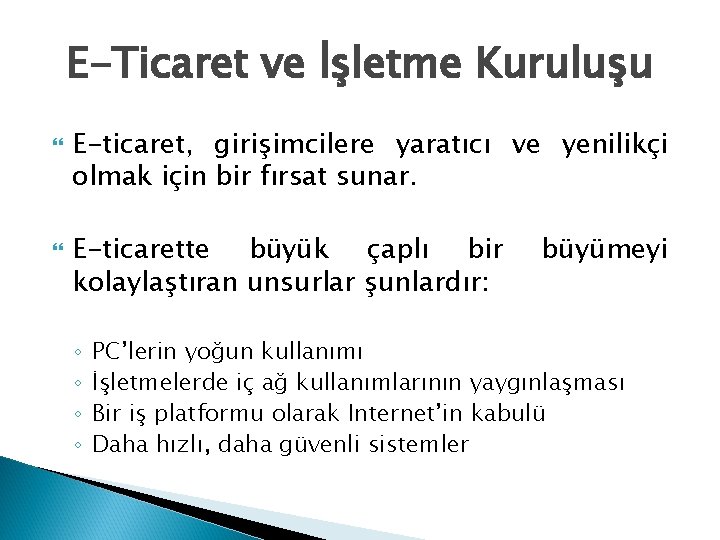 E-Ticaret ve İşletme Kuruluşu

E-ticaret, girişimcilere yaratıcı ve yenilikçi olmak için bir fırsat sunar.

E-ticarette büyük çaplı bir büyümeyi kolaylaştıran unsurlar şunlardır:

◦ PC'lerin yoğun kullanımı
◦ İşletmelerde iç ağ kullanımlarının yaygınlaşması
◦ Bir iş platformu olarak Internet'in kabulü
◦ Daha hızlı, daha güvenli sistemler